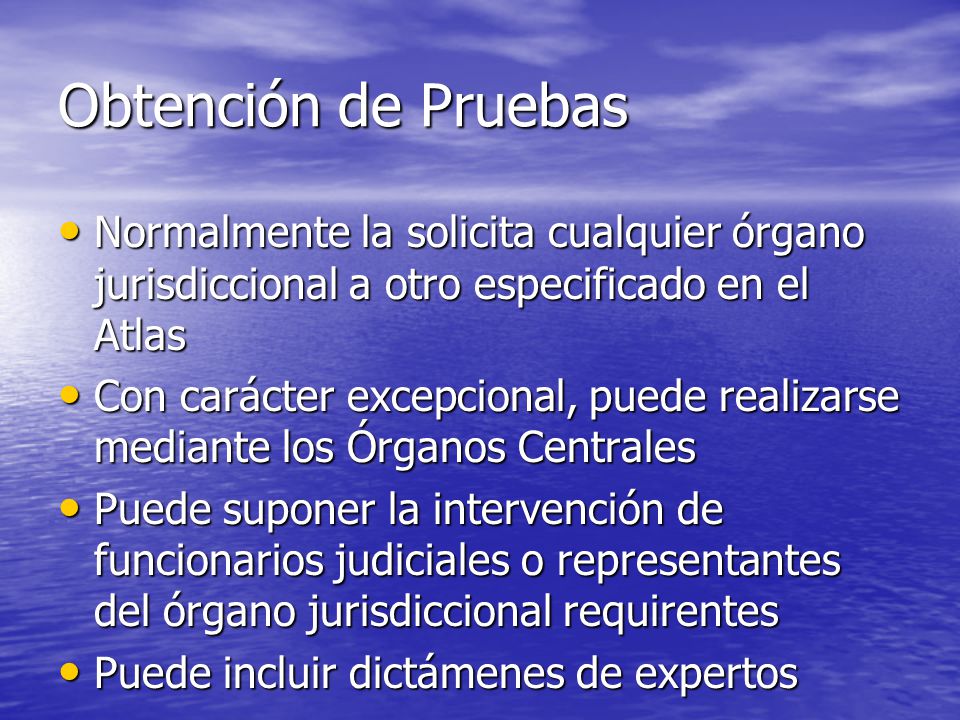 Obtención de Pruebas

• Normalmente la solicita cualquier órgano jurisdiccional a otro especificado en el Atlas
• Con carácter excepcional, puede realizarse mediante los Órganos Centrales
• Puede suponer la intervención de funcionarios judiciales o representantes del órgano jurisdiccional requirentes
• Puede incluir dictámenes de expertos